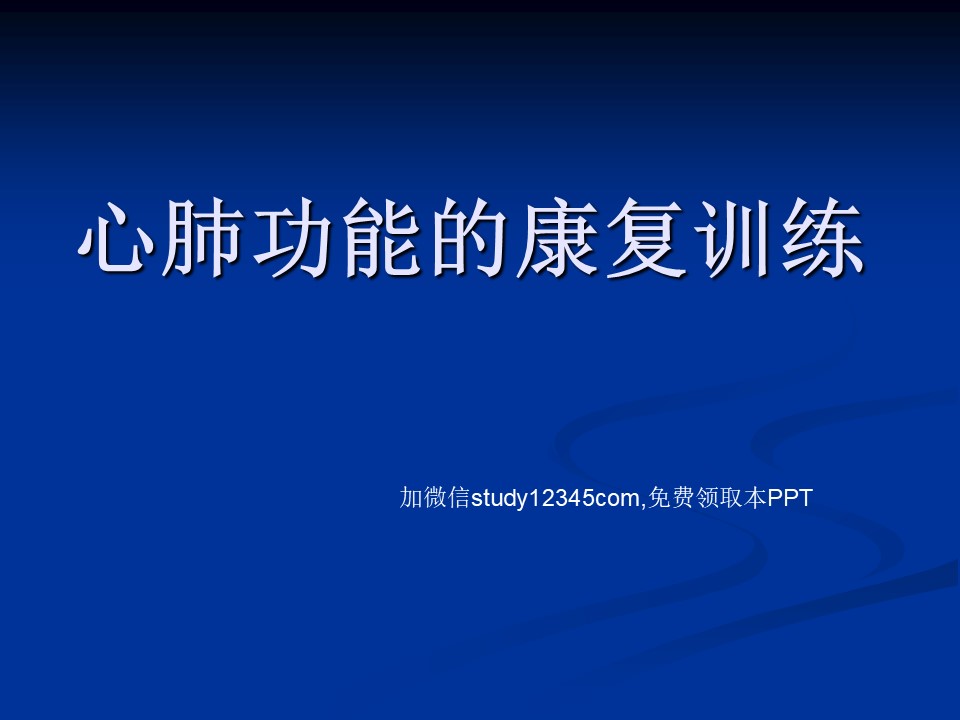 心肺功能的康复训练

加微信study12345com,免费领取本PPT